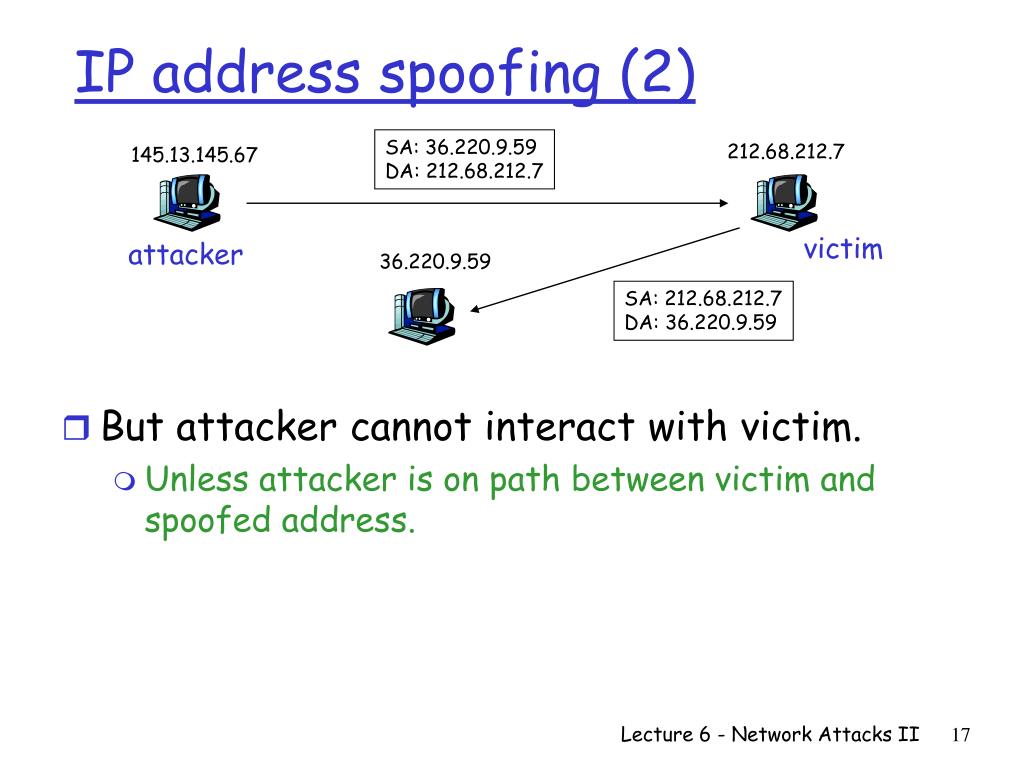 IP address spoofing (2)

145.13.145.67

SA: 36.220.9.59
DA: 212.68.212.7

212.68.212.7

attacker

36.220.9.59

victim

SA: 212.68.212.7
DA: 36.220.9.59

But attacker cannot interact with victim.

Unless attacker is on path between victim and spoofed address.

Lecture 6 - Network Attacks II 17